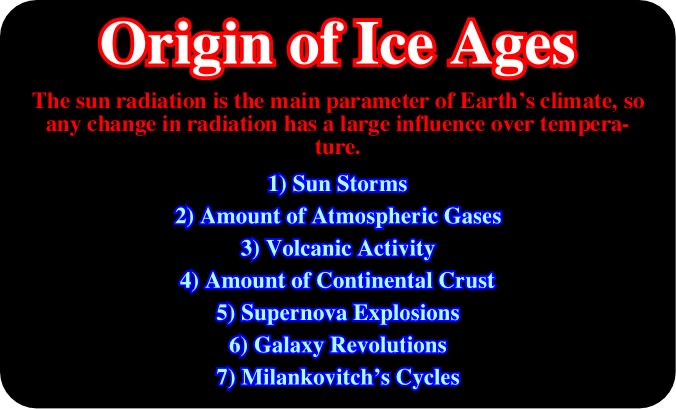 Origin of Ice Ages

The sun radiation is the main parameter of Earth's climate, so any change in radiation has a large influence over temperature.

1) Sun Storms
2) Amount of Atmospheric Gases
3) Volcanic Activity
4) Amount of Continental Crust
5) Supernova Explosions
6) Galaxy Revolutions
7) Milankovitch's Cycles